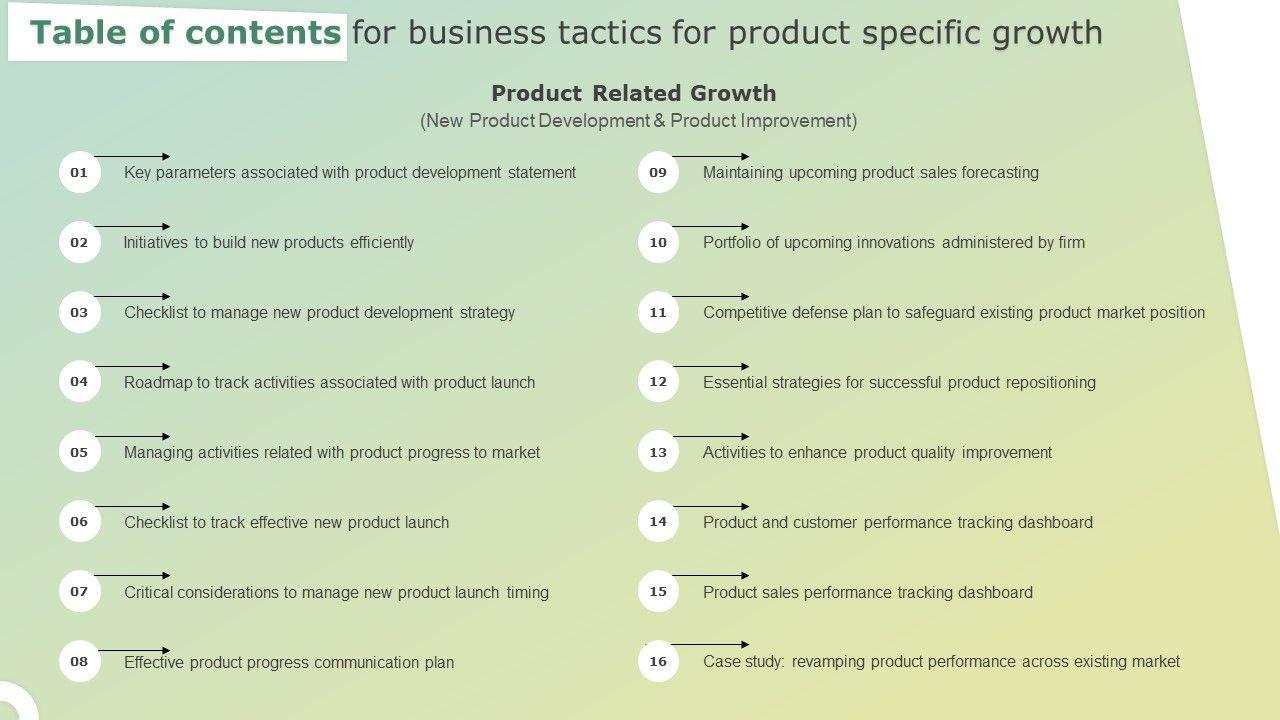 Table of contents for business tactics for product specific growth

Product Related Growth
(New Product Development & Product Improvement)

01 Key parameters associated with product development statement

02 Initiatives to build new products efficiently

03 Checklist to manage new product development strategy

04 Roadmap to track activities associated with product launch

05 Managing activities related with product progress to market

06 Checklist to track effective new product launch

07 Critical considerations to manage new product launch timing

08 Effective product progress communication plan

09 Maintaining upcoming product sales forecasting

10 Portfolio of upcoming innovations administered by firm

11 Competitive defense plan to safeguard existing product market position

12 Essential strategies for successful product repositioning

13 Activities to enhance product quality improvement

14 Product and customer performance tracking dashboard

15 Product sales performance tracking dashboard

16 Case study: revamping product performance across existing market